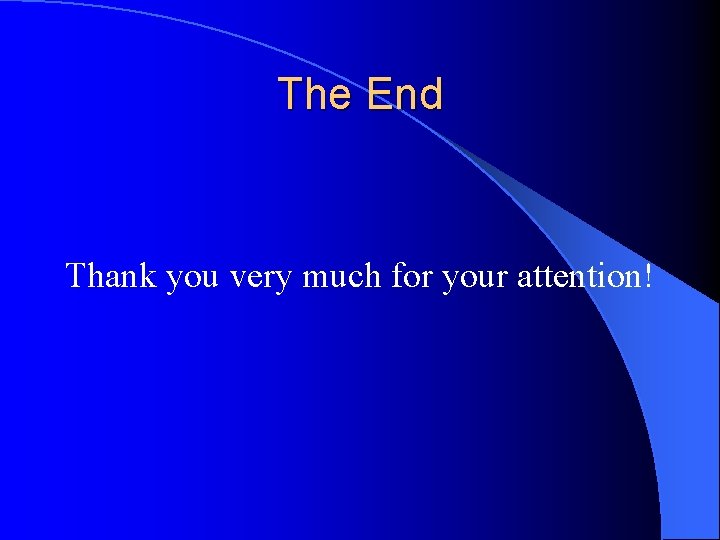 The End

Thank you very much for your attention!